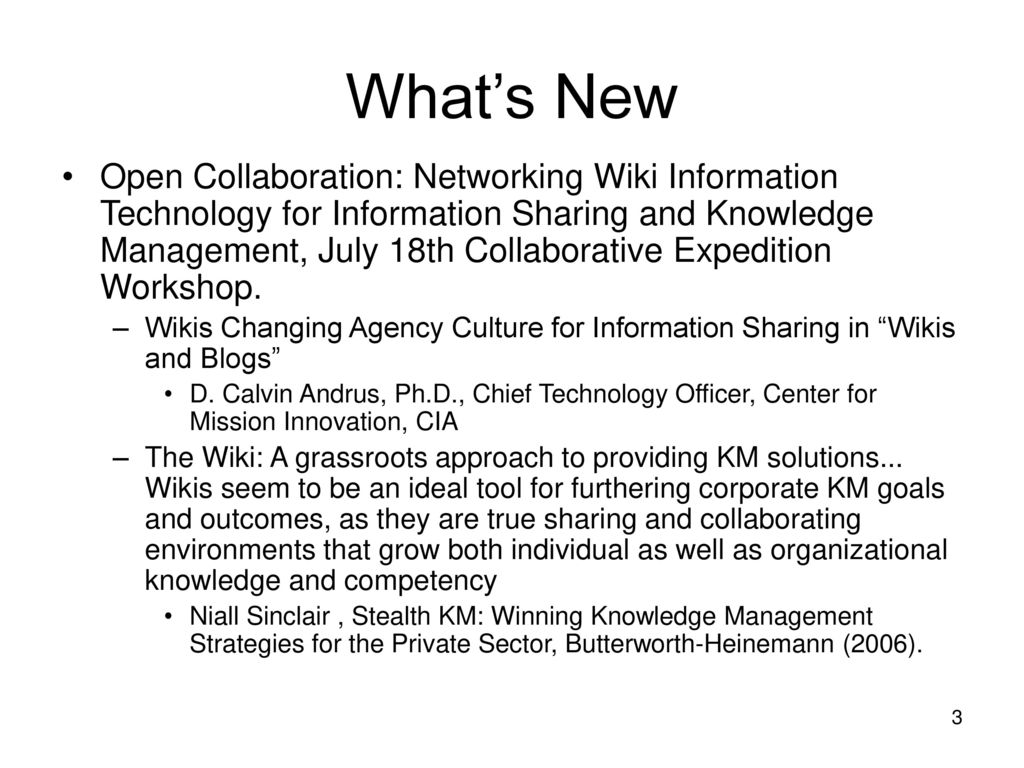 What’s New

• Open Collaboration: Networking Wiki Information Technology for Information Sharing and Knowledge Management, July 18th Collaborative Expedition Workshop.

– Wikis Changing Agency Culture for Information Sharing in “Wikis and Blogs”

• D. Calvin Andrus, Ph.D., Chief Technology Officer, Center for Mission Innovation, CIA

– The Wiki: A grassroots approach to providing KM solutions... Wikis seem to be an ideal tool for furthering corporate KM goals and outcomes, as they are true sharing and collaborating environments that grow both individual as well as organizational knowledge and competency

• Niall Sinclair , Stealth KM: Winning Knowledge Management Strategies for the Private Sector, Butterworth-Heinemann (2006).

3